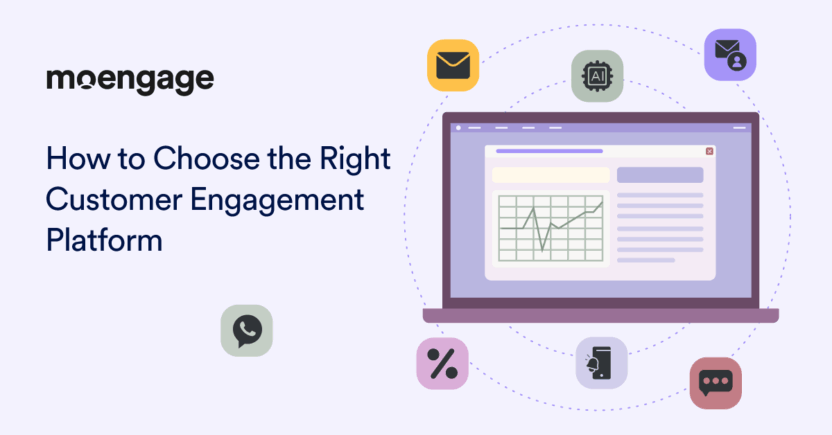 moengage

How to Choose the Right Customer Engagement Platform

AI

%